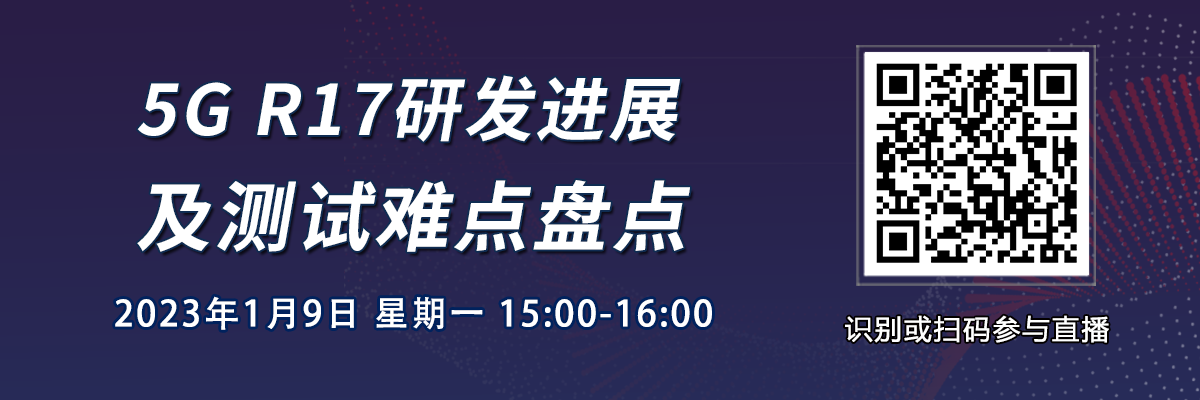 5G R17研发进展
及测试难点盘点

2023年1月9日 星期一 15:00-16:00

识别或扫码参与直播